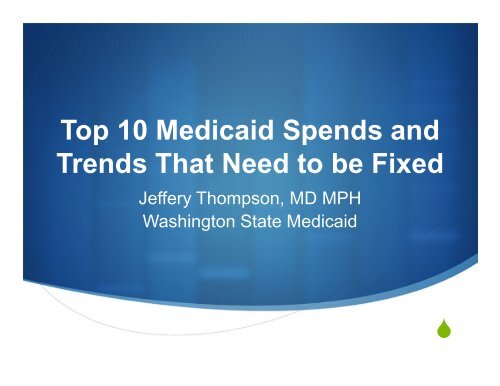 Top 10 Medicaid Spends and Trends That Need to be Fixed

Jeffery Thompson, MD MPH
Washington State Medicaid